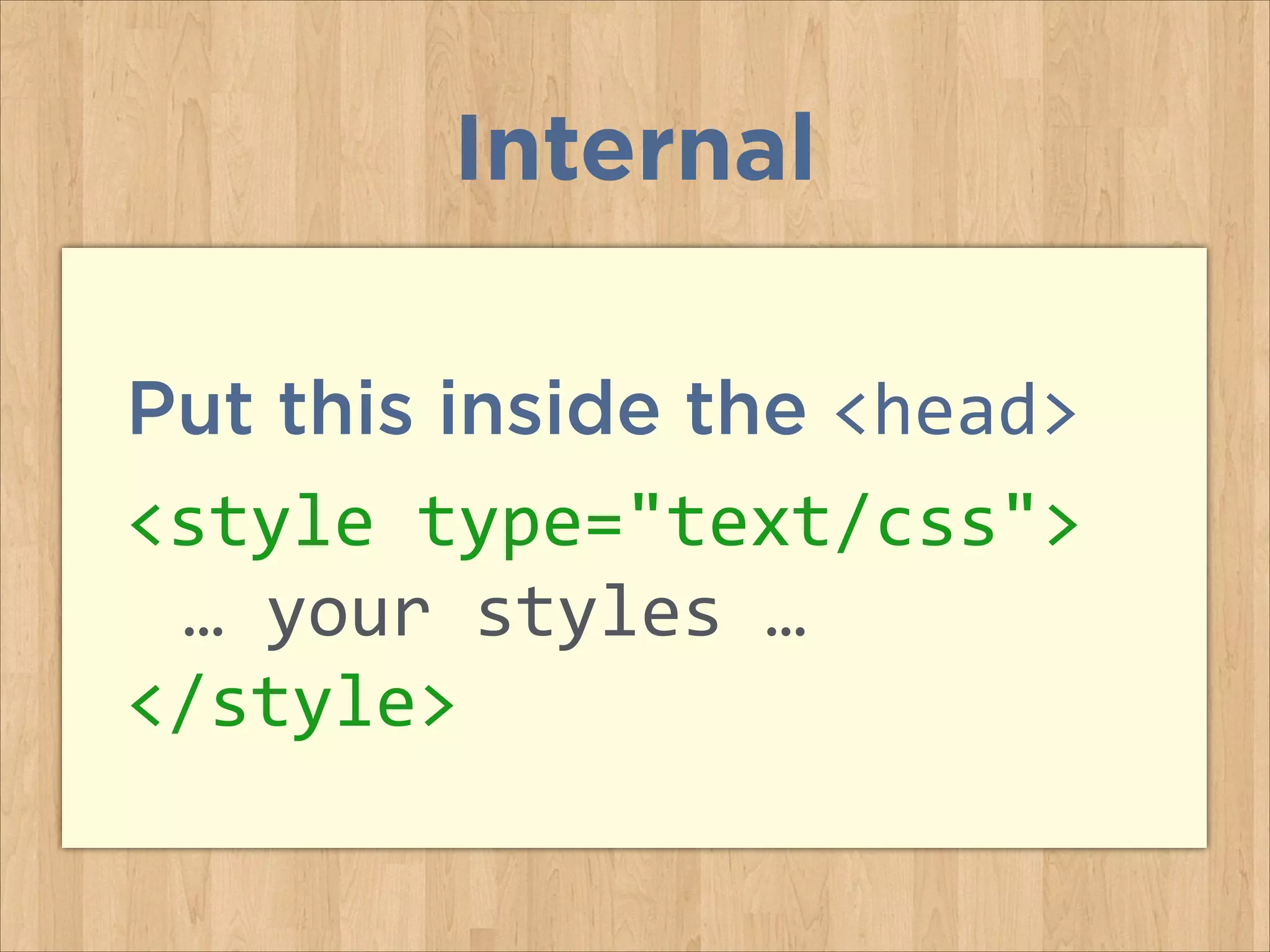 Internal

Put this inside the <head>

<style type="text/css">
… your styles …
</style>